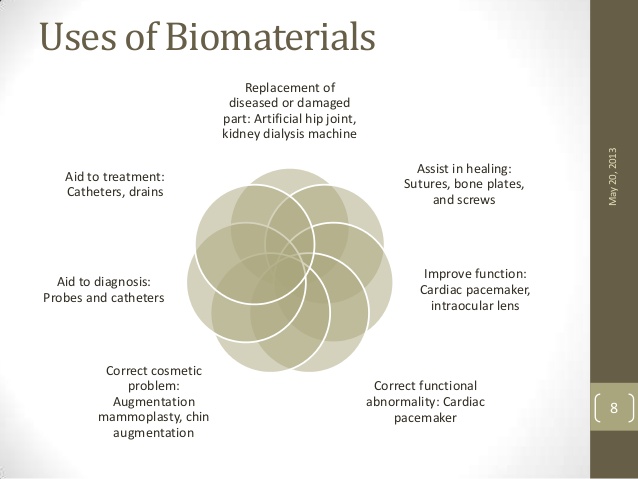 Uses of Biomaterials

Replacement of diseased or damaged part: Artificial hip joint, kidney dialysis machine

Assist in healing: Sutures, bone plates, and screws

Improve function: Cardiac pacemaker, intraocular lens

Correct functional abnormality: Cardiac pacemaker

Correct cosmetic problem: Augmentation mammoplasty, chin augmentation

Aid to diagnosis: Probes and catheters

Aid to treatment: Catheters, drains

May 20, 2013

8